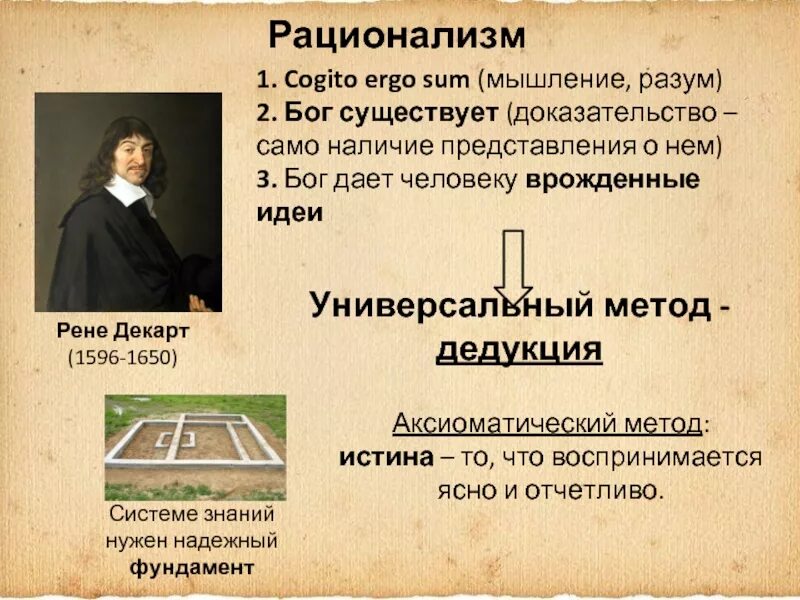 Рационализм

1. Cogito ergo sum (мышление, разум)
2. Бог существует (доказательство – само наличие представления о нем)
3. Бог дает человеку врожденные идеи

Рене Декарт
(1596-1650)

Универсальный метод - дедукция

Аксиоматический метод: истина – то, что воспринимается ясно и отчетливо.

Системе знаний нужен надежный фундамент